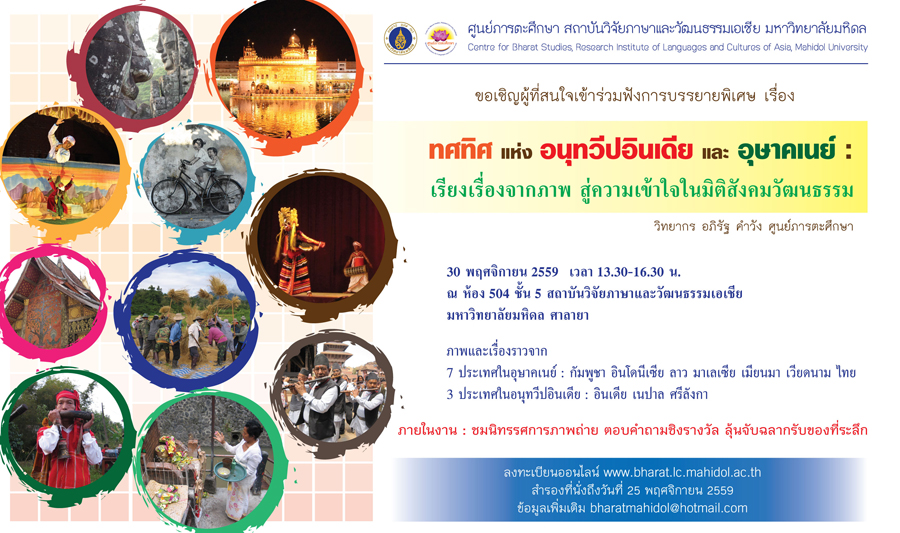 ศูนย์ภารตะศึกษา สถาบันวิจัยภาษาและวัฒนธรรมเอเชีย มหาวิทยาลัยมหิดล
Centre for Bharat Studies, Research Institute of Languages and Cultures of Asia, Mahidol University

ขอเชิญผู้ที่สนใจเข้าร่วมฟังการบรรยายพิเศษ เรื่อง

ทศทิศ แห่ง อนุทวีปอินเดีย และ อุษาคเนย์ :
เรียงเรื่องจากภาพ สู่ความเข้าใจในมิติสังคมวัฒนธรรม

วิทยากร อภิรัฐ คำวัง ศูนย์ภารตะศึกษา

30 พฤศจิกายน 2559 เวลา 13.30-16.30 น.
ณ ห้อง 504 ชั้น 5 สถาบันวิจัยภาษาและวัฒนธรรมเอเชีย
มหาวิทยาลัยมหิดล ศาลายา

ภาพและเรื่องราวจาก
7 ประเทศในอุษาคเนย์ : กัมพูชา อินโดนีเซีย ลาว มาเลเซีย เมียนมา เวียดนาม ไทย
3 ประเทศในอนุทวีปอินเดีย : อินเดีย เนปาล ศรีลังกา

ภายในงาน : ชมนิทรรศการภาพถ่าย ตอบคำถามชิงรางวัล ลุ้นจับฉลากรับของที่ระลึก

ลงทะเบียนออนไลน์ www.bharat.lc.mahidol.ac.th
สำรองที่นั่งถึงวันที่ 25 พฤศจิกายน 2559
ข้อมูลเพิ่มเติม bharatmahidol@hotmail.com